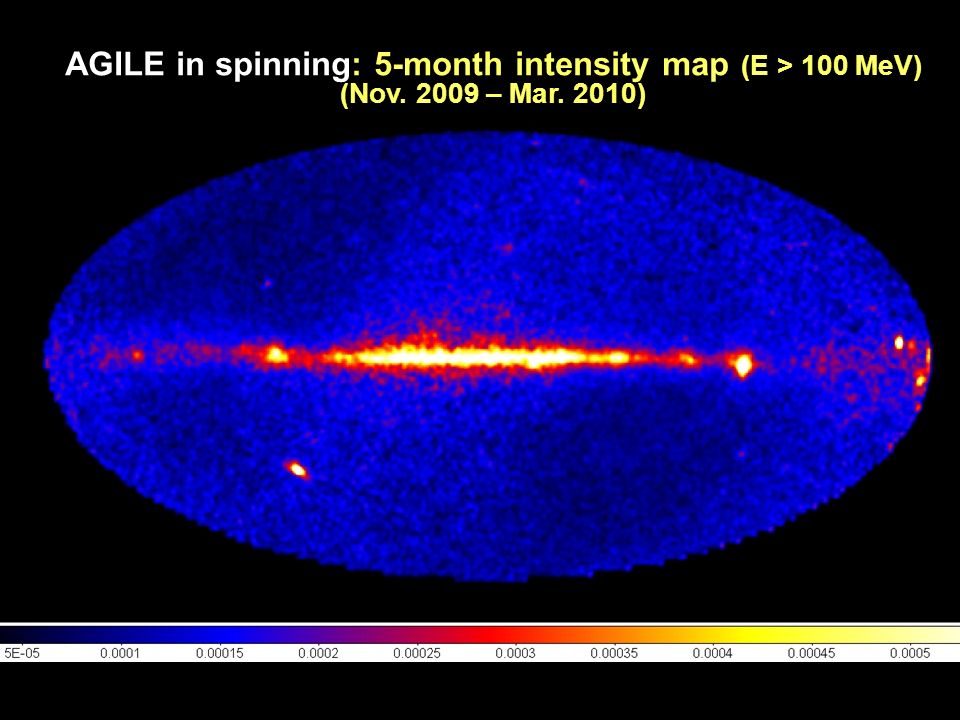 AGILE in spinning: 5-month intensity map (E > 100 MeV)
(Nov. 2009 – Mar. 2010)

5E-05 0.0001 0.00015 0.0002 0.00025 0.0003 0.00035 0.0004 0.00045 0.0005